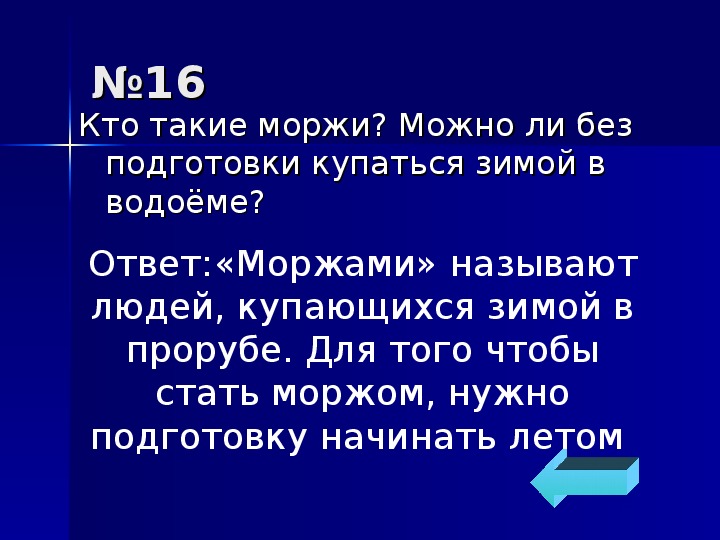 №16
Кто такие моржи? Можно ли без подготовки купаться зимой в водоёме?

Ответ:«Моржами» называют людей, купающихся зимой в прорубе. Для того чтобы стать моржом, нужно подготовку начинать летом